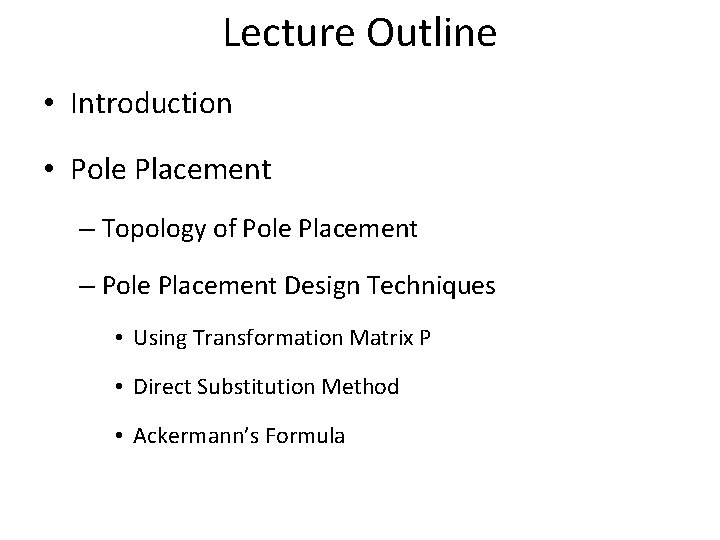 Lecture Outline

• Introduction

• Pole Placement

– Topology of Pole Placement

– Pole Placement Design Techniques

• Using Transformation Matrix P

• Direct Substitution Method

• Ackermann's Formula